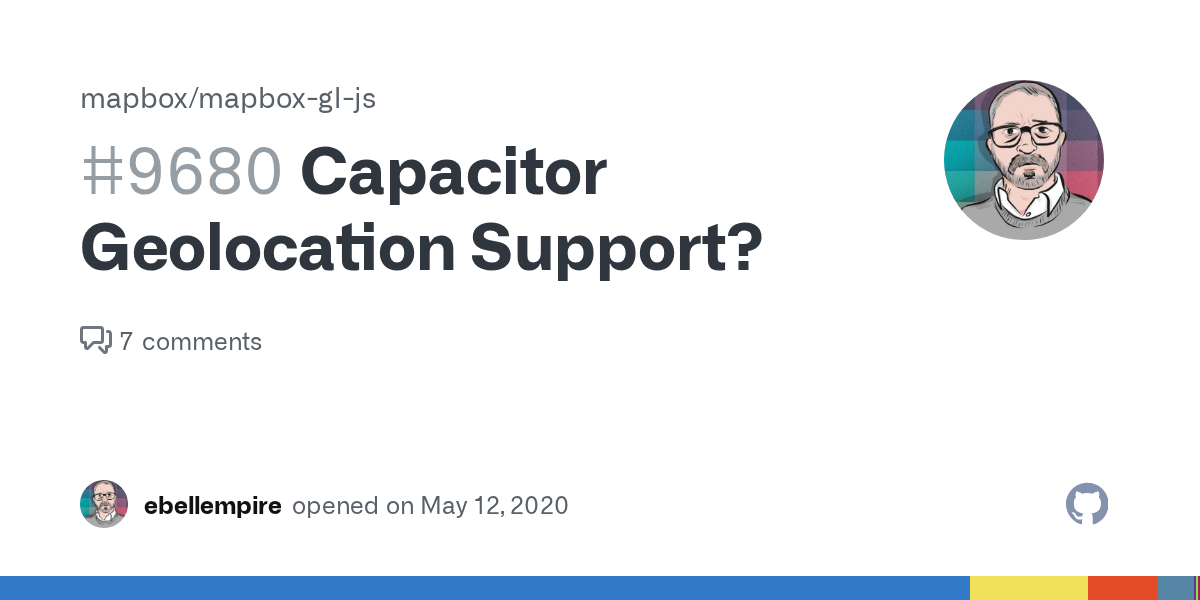 mapbox/mapbox-gl-js

#9680 Capacitor Geolocation Support?

7 comments

ebellempire opened on May 12, 2020